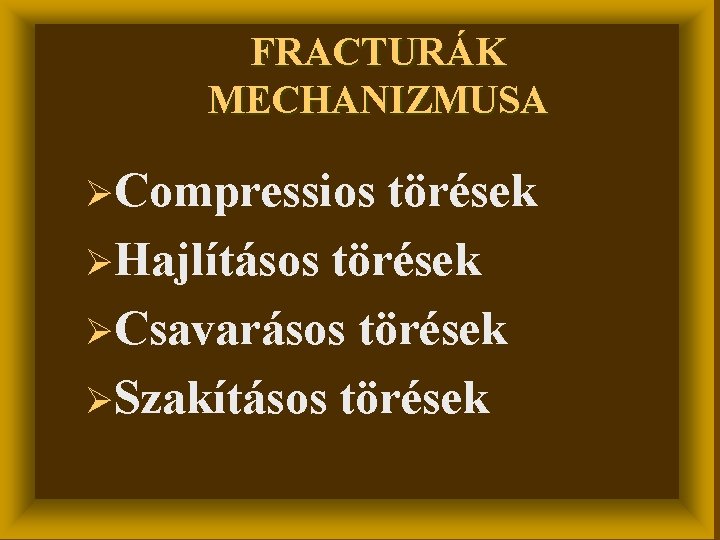 FRACTURÁK MECHANIZMUSA

➢Compressios törések
➢Hajlításos törések
➢Csavarásos törések
➢Szakításos törések